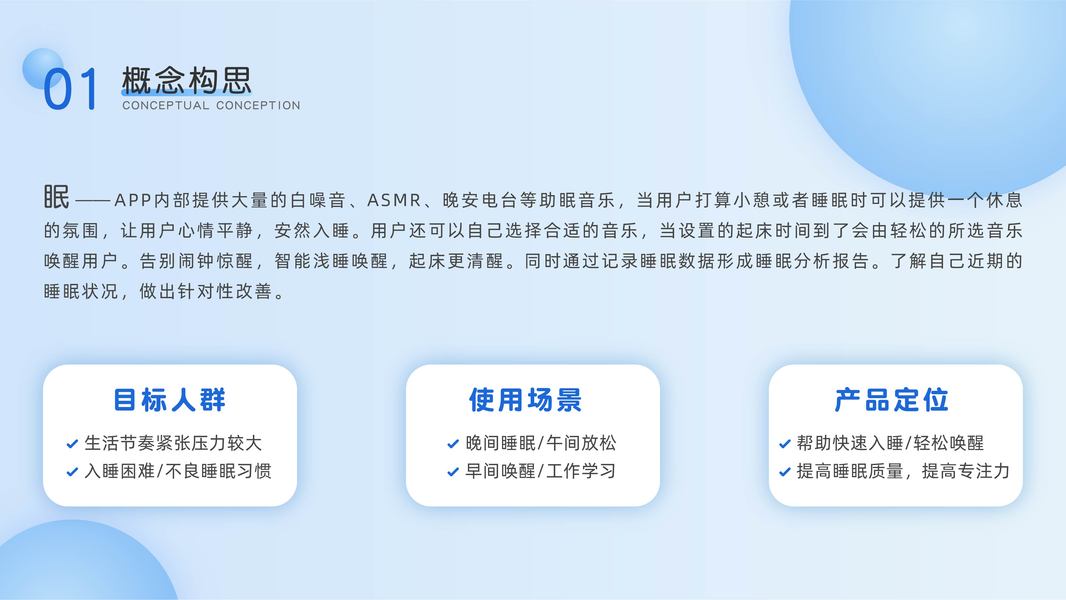 01 概念构思
CONCEPTUAL CONCEPTION

眠——APP内部提供大量的白噪音、ASMR、晚安电台等助眠音乐，当用户打算小憩或者睡眠时可以提供一个休息的氛围，让用户心情平静，安然入睡。用户还可以自己选择合适的音乐，当设置的起床时间到了会由轻松的所选音乐唤醒用户。告别闹钟惊醒，智能浅睡唤醒，起床更清醒。同时通过记录睡眠数据形成睡眠分析报告。了解自己近期的睡眠状况，做出针对性改善。

目标人群
✔ 生活节奏紧张压力较大
✔ 入睡困难/不良睡眠习惯

使用场景
✔ 晚间睡眠/午间放松
✔ 早间唤醒/工作学习

产品定位
✔ 帮助快速入睡/轻松唤醒
✔ 提高睡眠质量，提高专注力